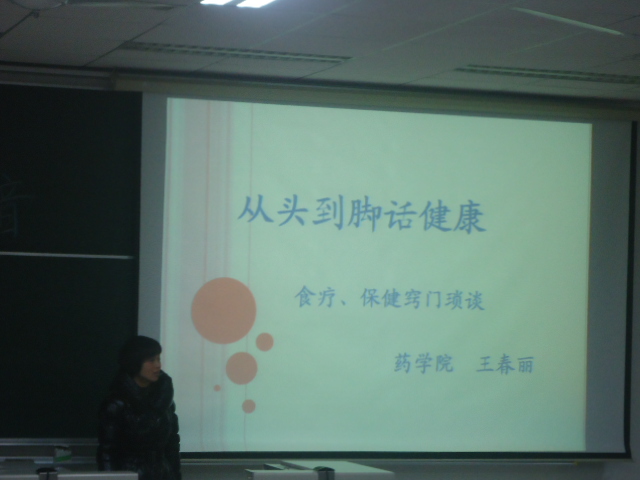 从头到脚话健康

食疗、保健窍门琐谈

药学院　王春丽